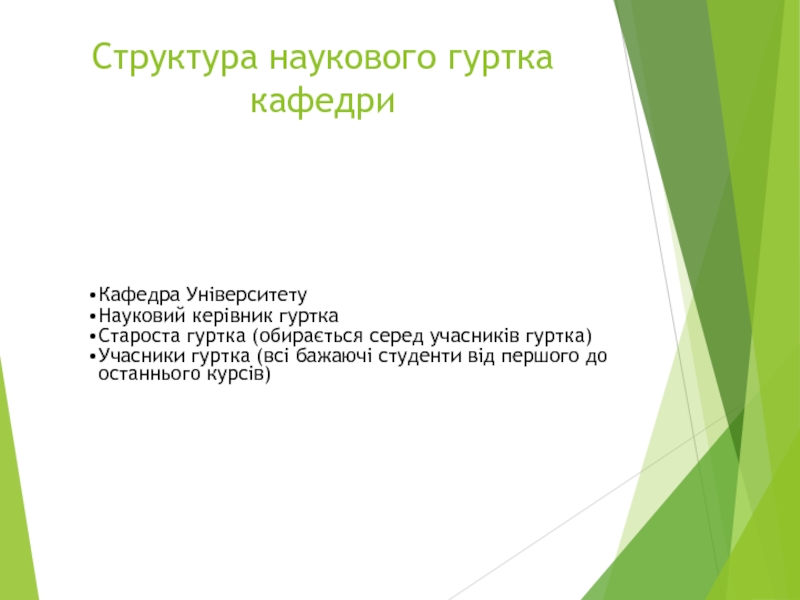 Структура наукового гуртка кафедри

•Кафедра Університету
•Науковий керівник гуртка
•Староста гуртка (обирається серед учасників гуртка)
•Учасники гуртка (всі бажаючі студенти від першого до останнього курсів)